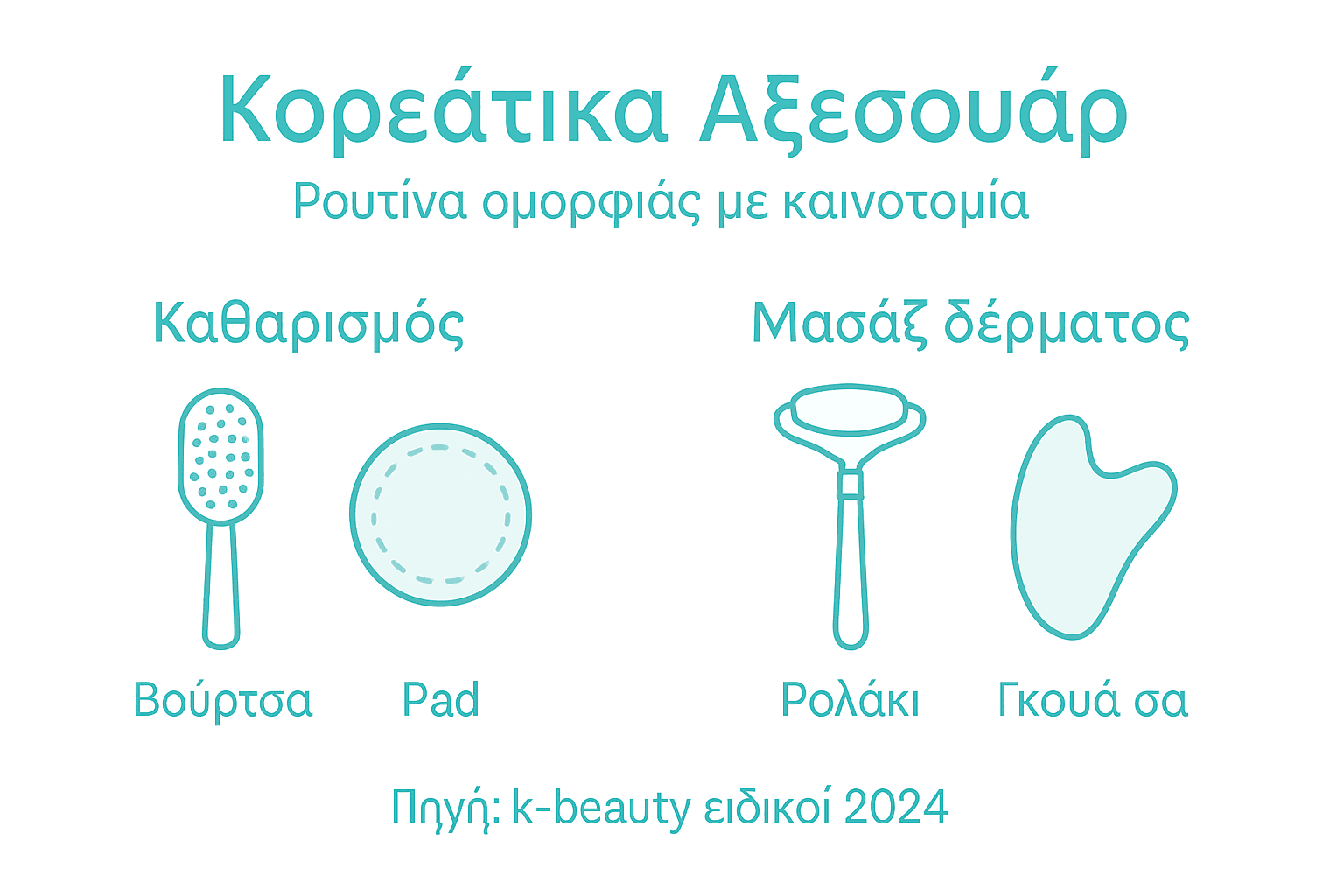 Κορεάτικα Αξεσουάρ

Ρουτίνα ομορφιάς με καινοτομία

Καθαρισμός

Βούρτσα

Pad

Μασάζ δέρματος

Ρολάκι

Γκουά σα

Πηγή: k-beauty ειδικοί 2024